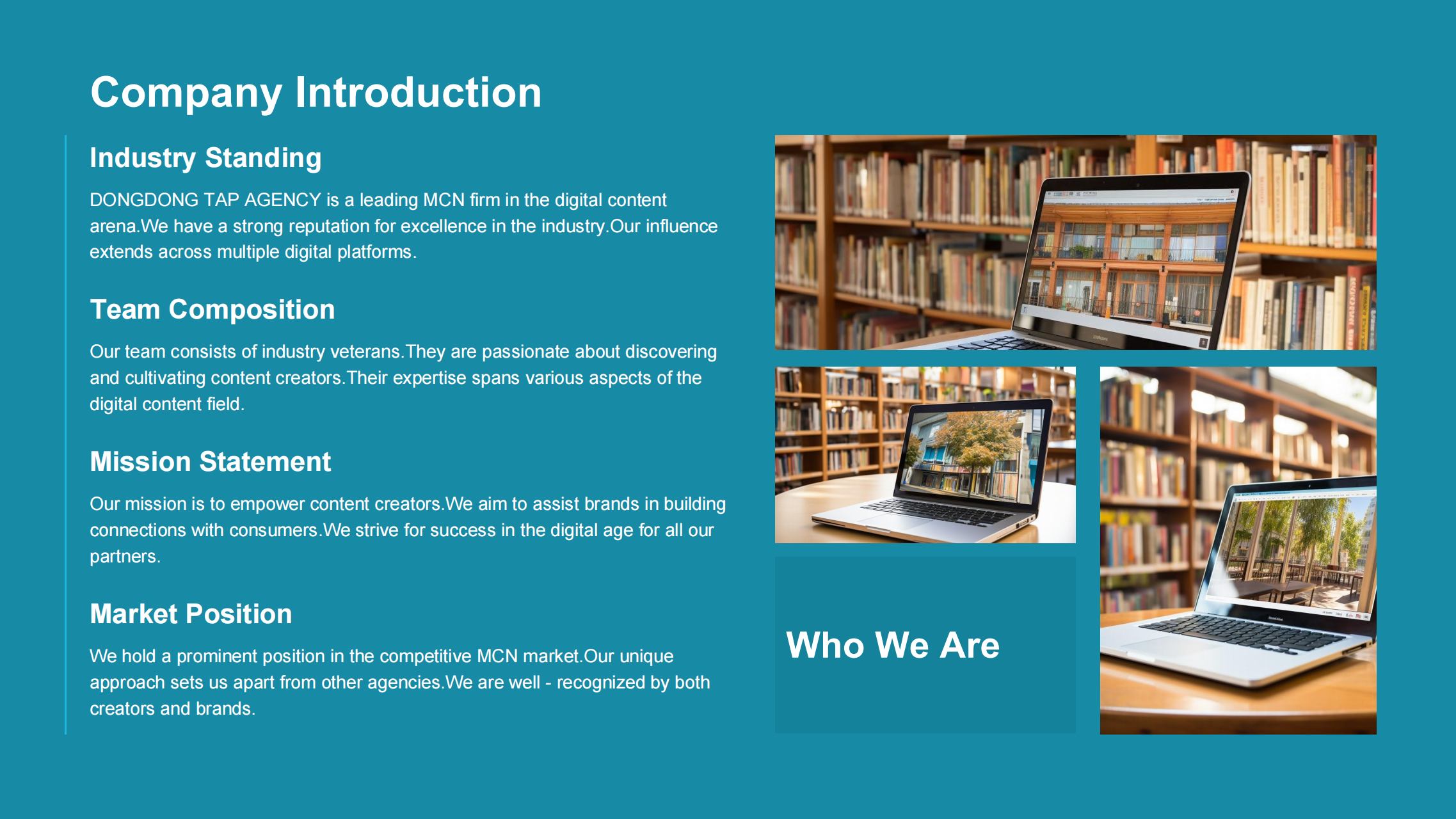 Company Introduction

Industry Standing

DONGDONG TAP AGENCY is a leading MCN firm in the digital content arena.We have a strong reputation for excellence in the industry.Our influence extends across multiple digital platforms.

Team Composition

Our team consists of industry veterans.They are passionate about discovering and cultivating content creators.Their expertise spans various aspects of the digital content field.

Mission Statement

Our mission is to empower content creators.We aim to assist brands in building connections with consumers.We strive for success in the digital age for all our partners.

Market Position

We hold a prominent position in the competitive MCN market.Our unique approach sets us apart from other agencies.We are well - recognized by both creators and brands.

Who We Are